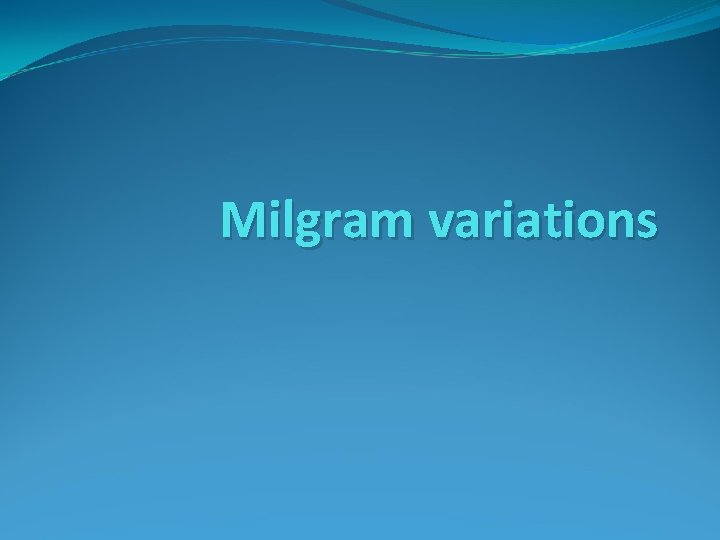 Milgram variations